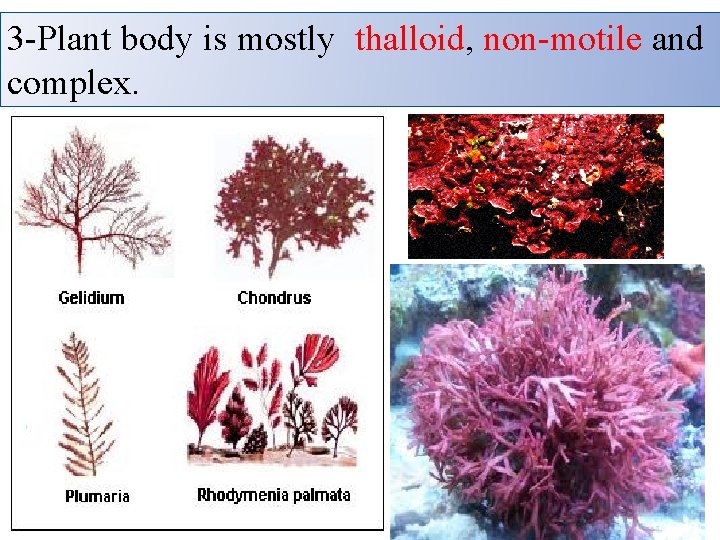 3-Plant body is mostly thalloid, non-motile and complex.

Gelidium

Chondrus

Plumaria

Rhodymenia palmata